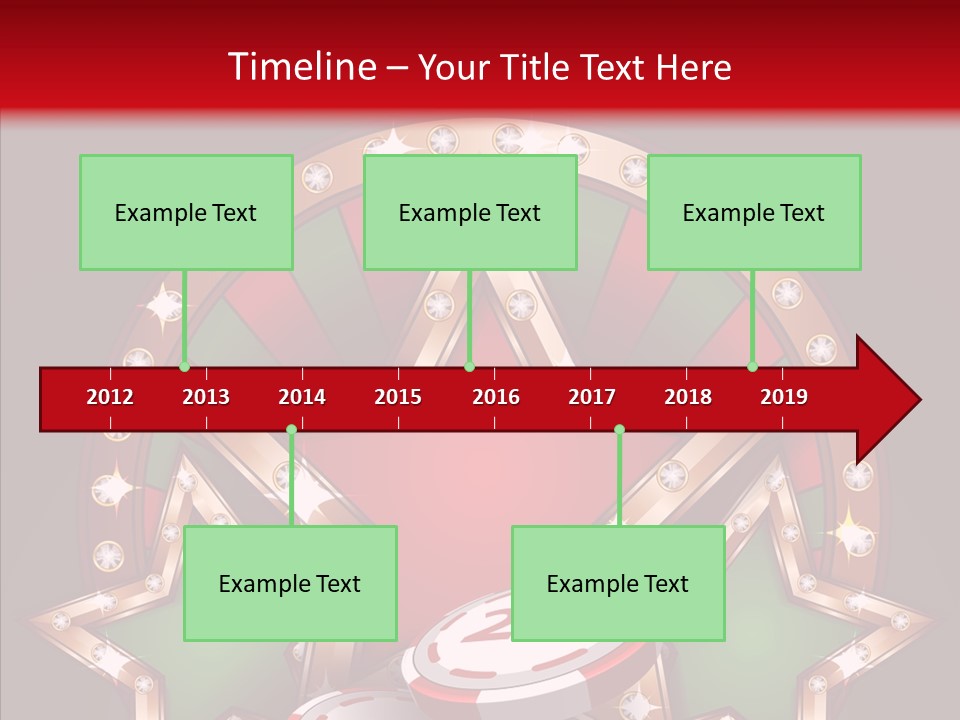 Timeline – Your Title Text Here

Example Text

Example Text

Example Text

2012
2013
2014
2015
2016
2017
2018
2019

Example Text

Example Text